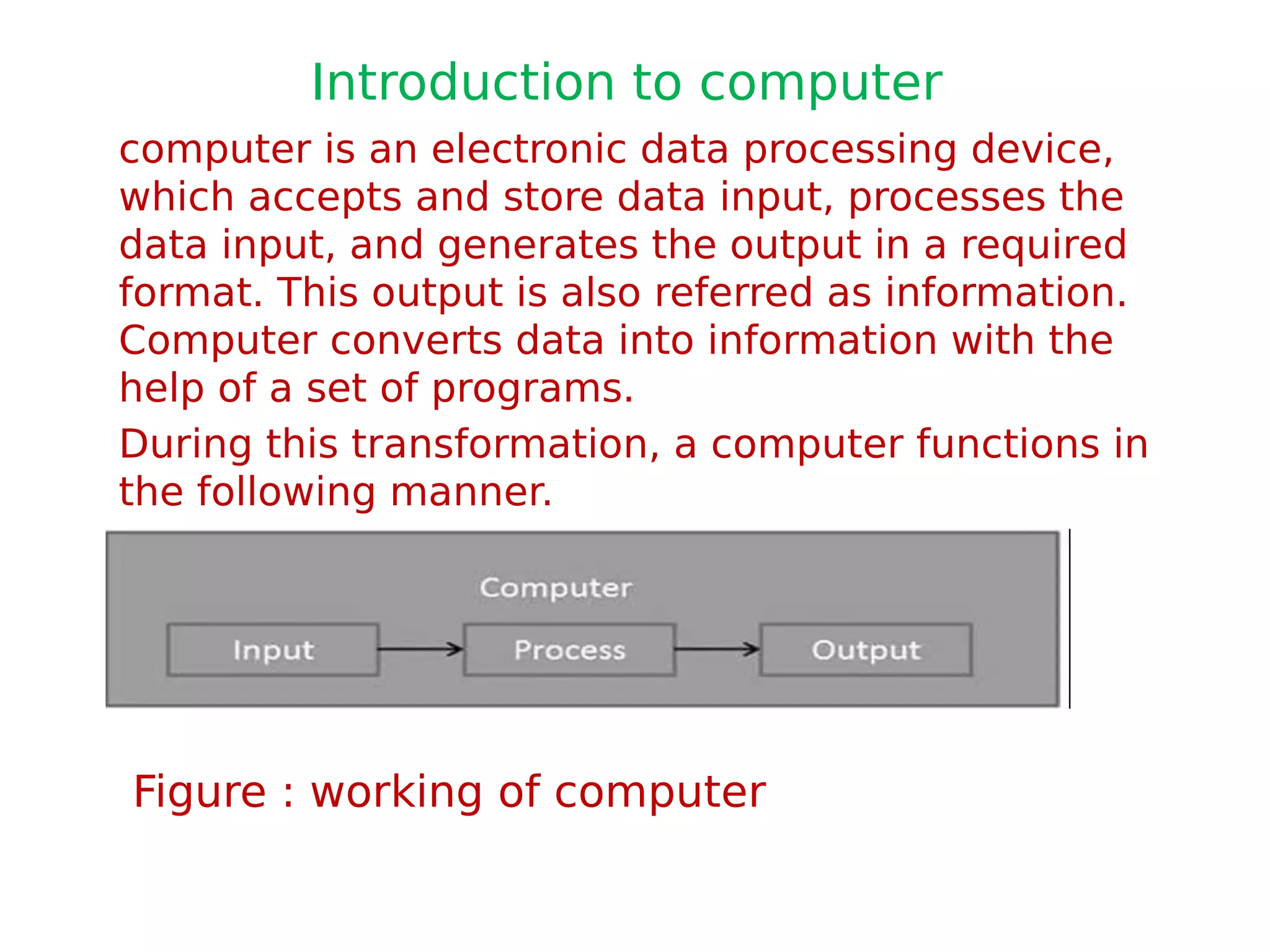 Introduction to computer

computer is an electronic data processing device, which accepts and store data input, processes the data input, and generates the output in a required format. This output is also referred as information. Computer converts data into information with the help of a set of programs.

During this transformation, a computer functions in the following manner.

Computer

Input

Process

Output

Figure : working of computer